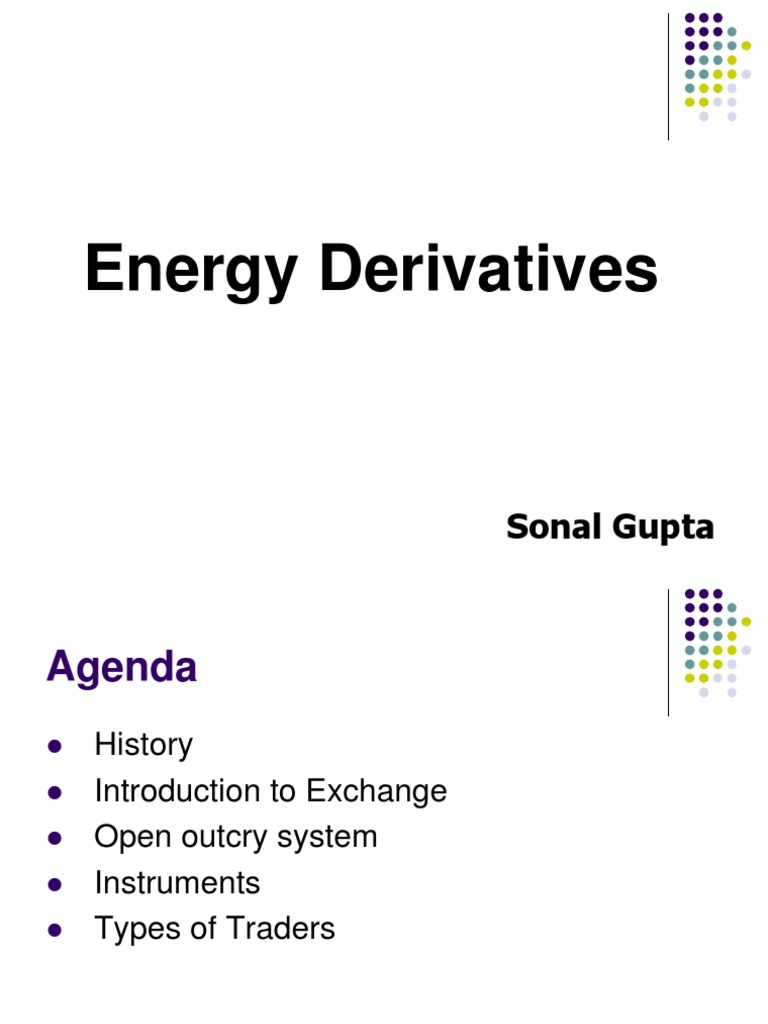 Energy Derivatives

Sonal Gupta

Agenda

- History
- Introduction to Exchange
- Open outcry system
- Instruments
- Types of Traders